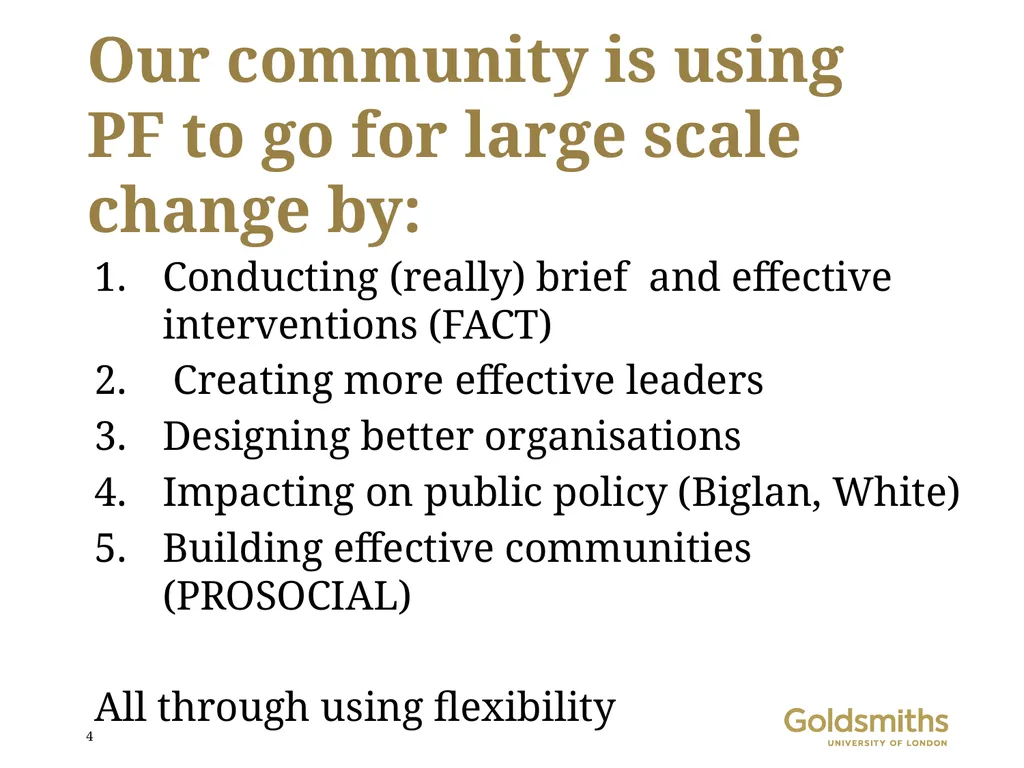 Our community is using PF to go for large scale change by:

1. Conducting (really) brief and effective interventions (FACT)
2. Creating more effective leaders
3. Designing better organisations
4. Impacting on public policy (Biglan, White)
5. Building effective communities (PROSOCIAL)

All through using flexibility

4

Goldsmiths
UNIVERSITY OF LONDON